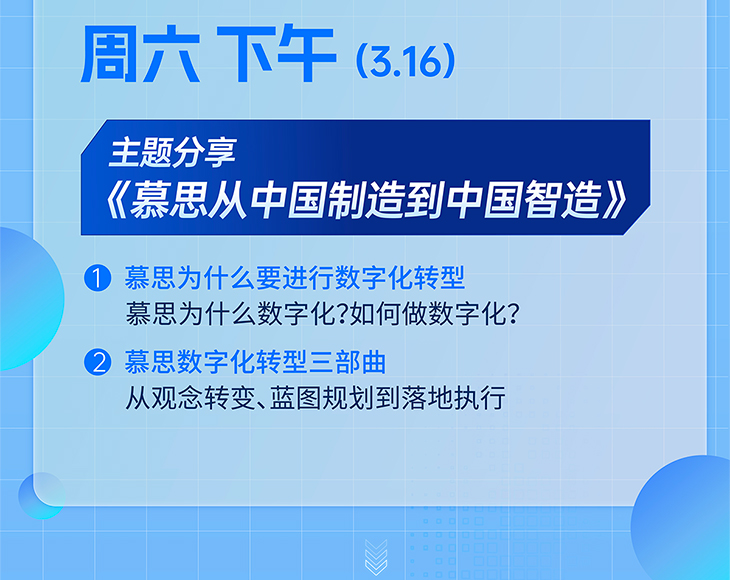 周六 下午 (3.16)

主题分享
《慕思从中国制造到中国智造》

1 慕思为什么要进行数字化转型
慕思为什么数字化?如何做数字化?

2 慕思数字化转型三部曲
从观念转变、蓝图规划到落地执行